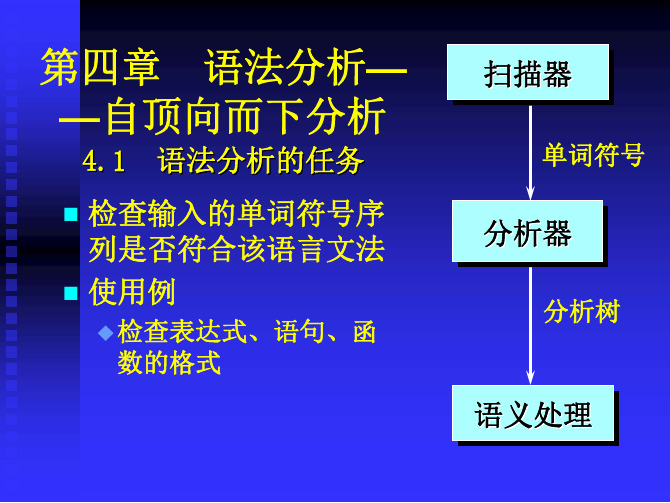 第四章　语法分析——自顶向而下分析

4.1　语法分析的任务

检查输入的单词符号序列是否符合该语言文法

使用例

检查表达式、语句、函数的格式

扫描器

单词符号

分析器

分析树

语义处理